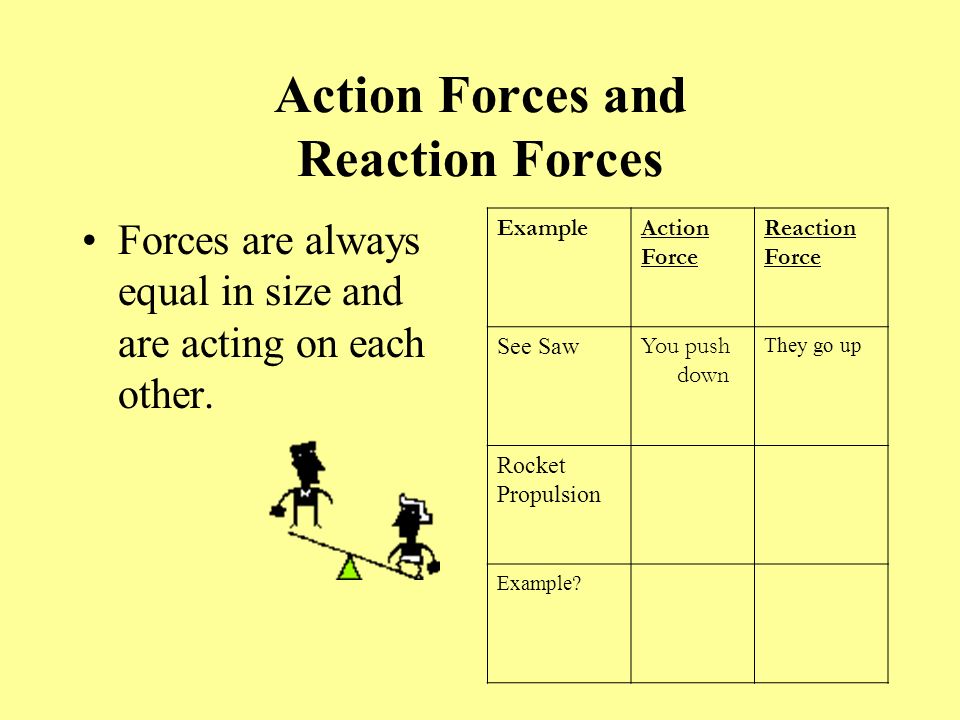 Action Forces and Reaction Forces

• Forces are always equal in size and are acting on each other.

| Example | Action Force | Reaction Force |
|---|---|---|
| See Saw | You push down | They go up |
| Rocket Propulsion | | |
| Example? | | |